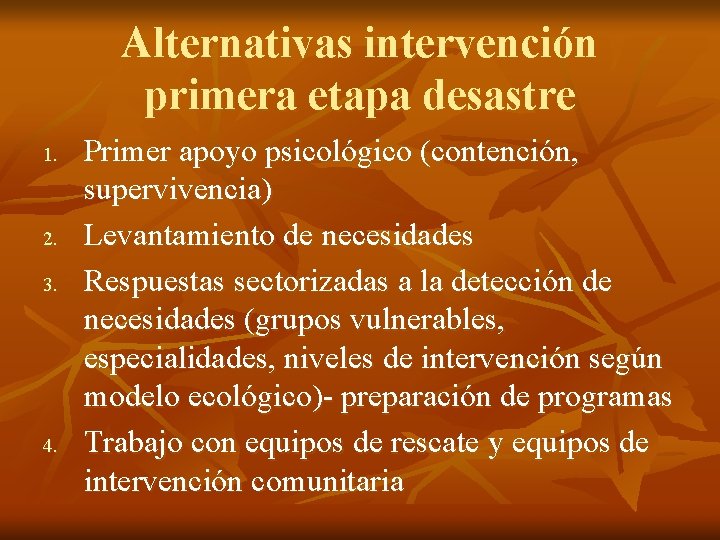 Alternativas intervención primera etapa desastre

1. Primer apoyo psicológico (contención, supervivencia)
2. Levantamiento de necesidades
3. Respuestas sectorizadas a la detección de necesidades (grupos vulnerables, especialidades, niveles de intervención según modelo ecológico)- preparación de programas
4. Trabajo con equipos de rescate y equipos de intervención comunitaria